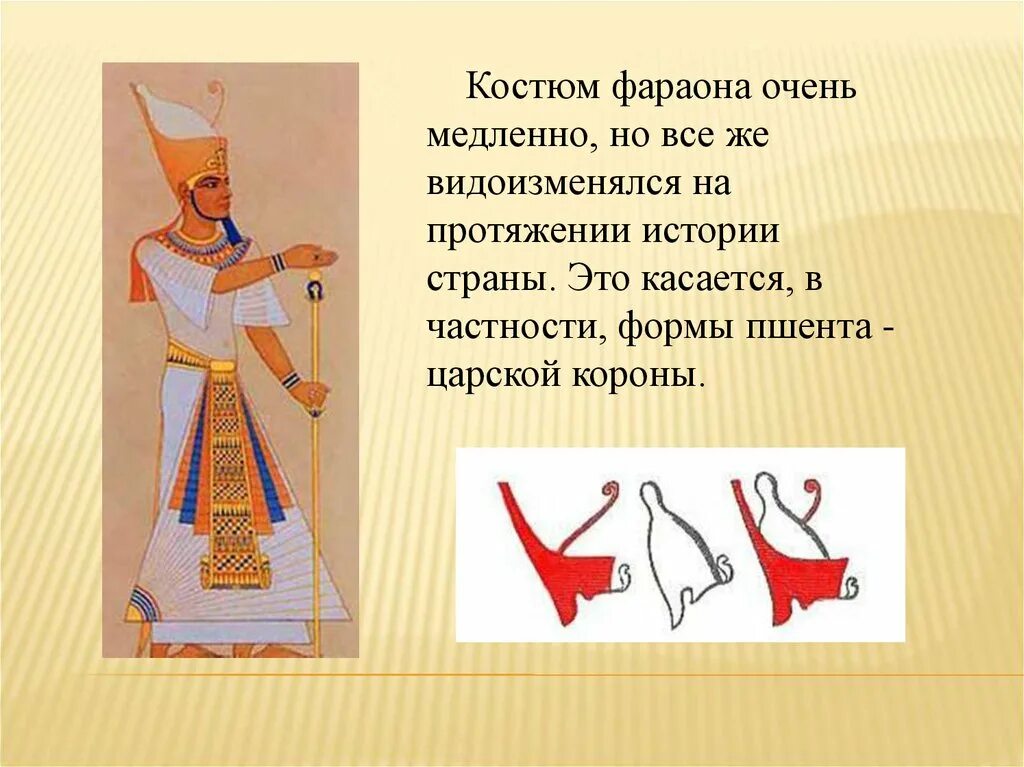 Костюм фараона очень медленно, но все же видоизменялся на протяжении истории страны. Это касается, в частности, формы пшента - царской короны.